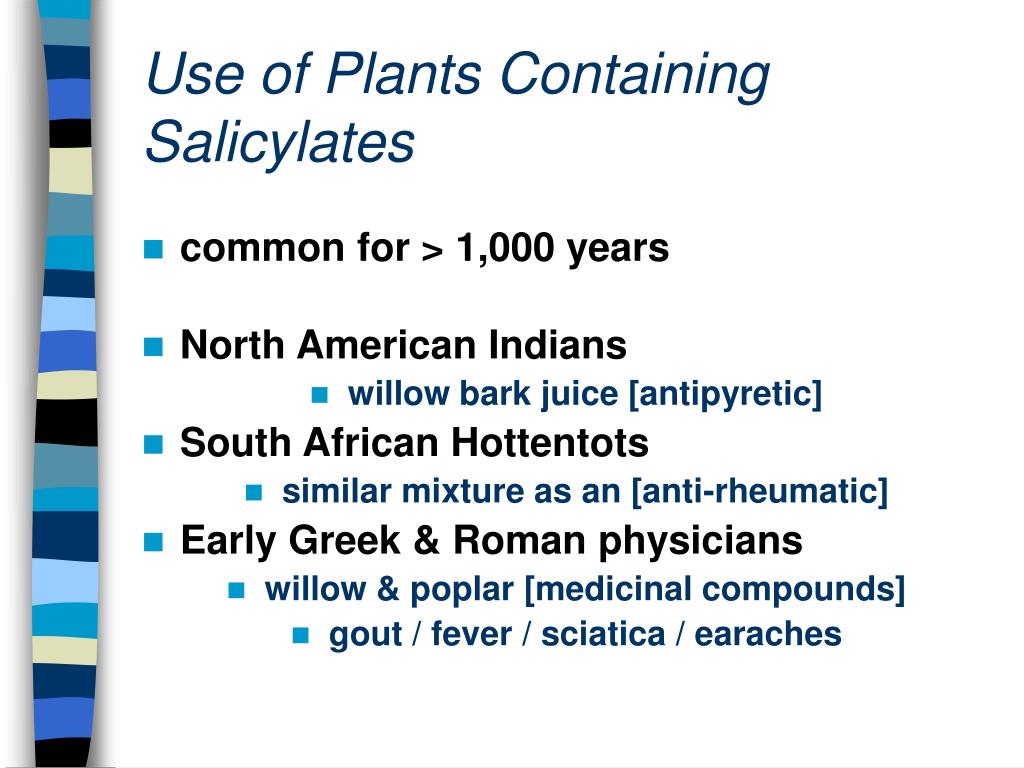 Use of Plants Containing Salicylates

- common for > 1,000 years

- North American Indians
  - willow bark juice [antipyretic]
- South African Hottentots
  - similar mixture as an [anti-rheumatic]
- Early Greek & Roman physicians
  - willow & poplar [medicinal compounds]
    - gout / fever / sciatica / earaches